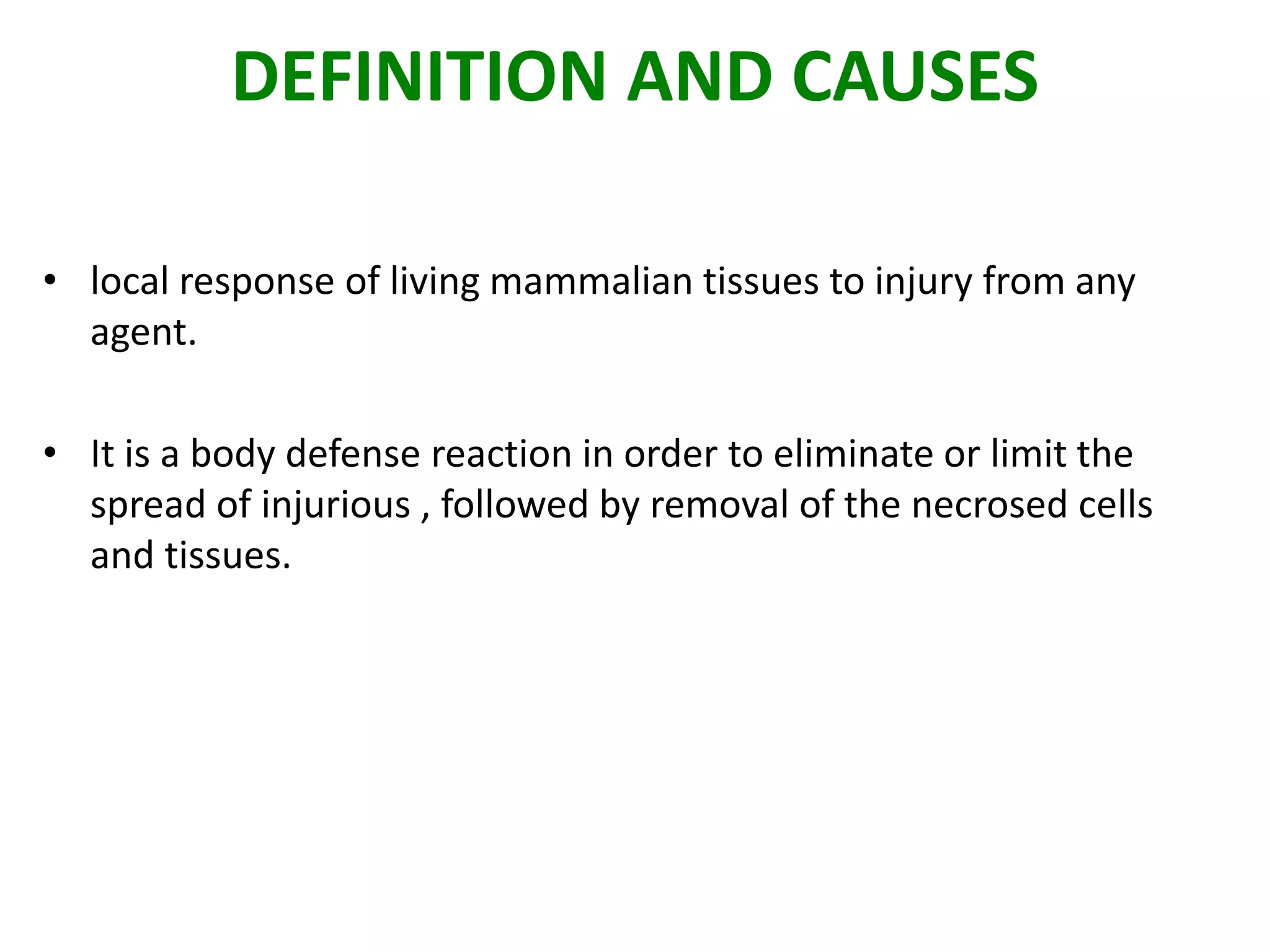 DEFINITION AND CAUSES

• local response of living mammalian tissues to injury from any agent.

• It is a body defense reaction in order to eliminate or limit the spread of injurious , followed by removal of the necrosed cells and tissues.